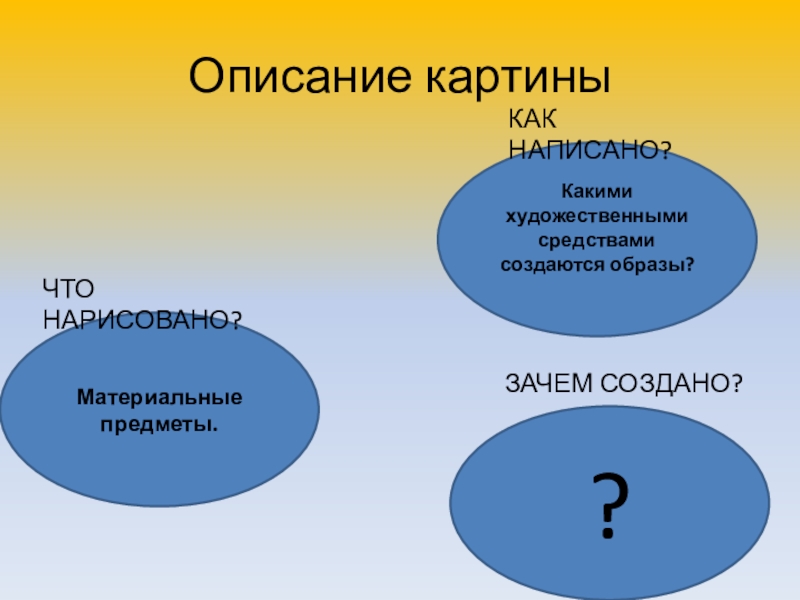 Описание картины

КАК НАПИСАНО?

Какими художественными средствами создаются образы?

ЧТО НАРИСОВАНО?

Материальные предметы.

ЗАЧЕМ СОЗДАНО?

?